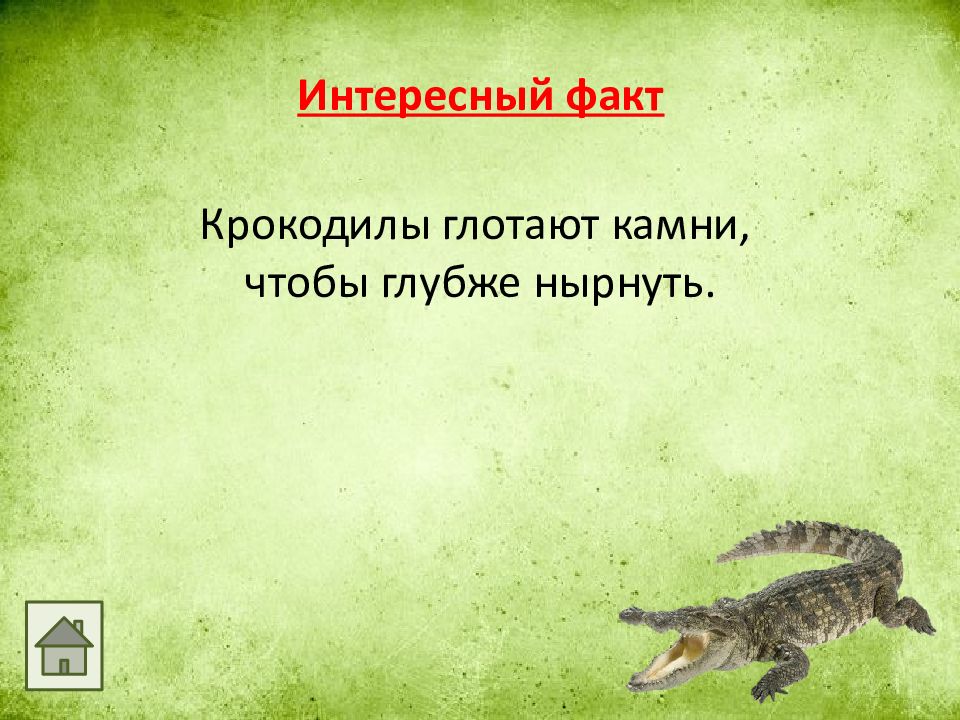 Интересный факт

Крокодилы глотают камни, чтобы глубже нырнуть.